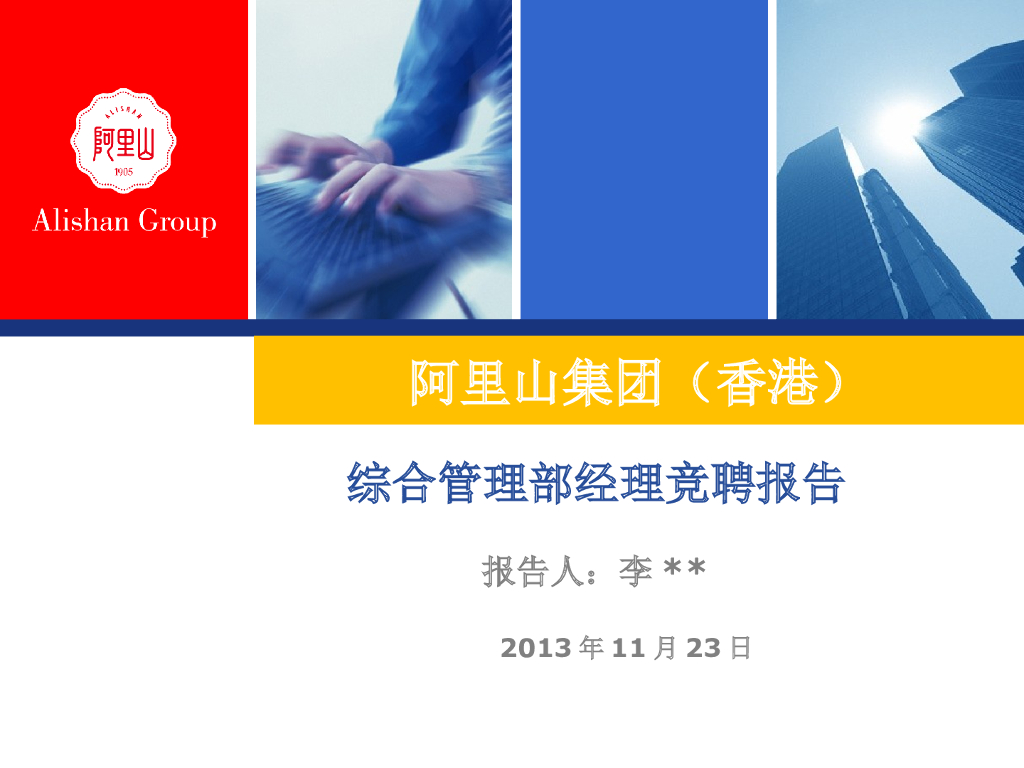 ALISHAN
阿里山
1905
Alishan Group

阿里山集团（香港）

综合管理部经理竞聘报告

报告人：李 **

2013 年 11 月 23 日